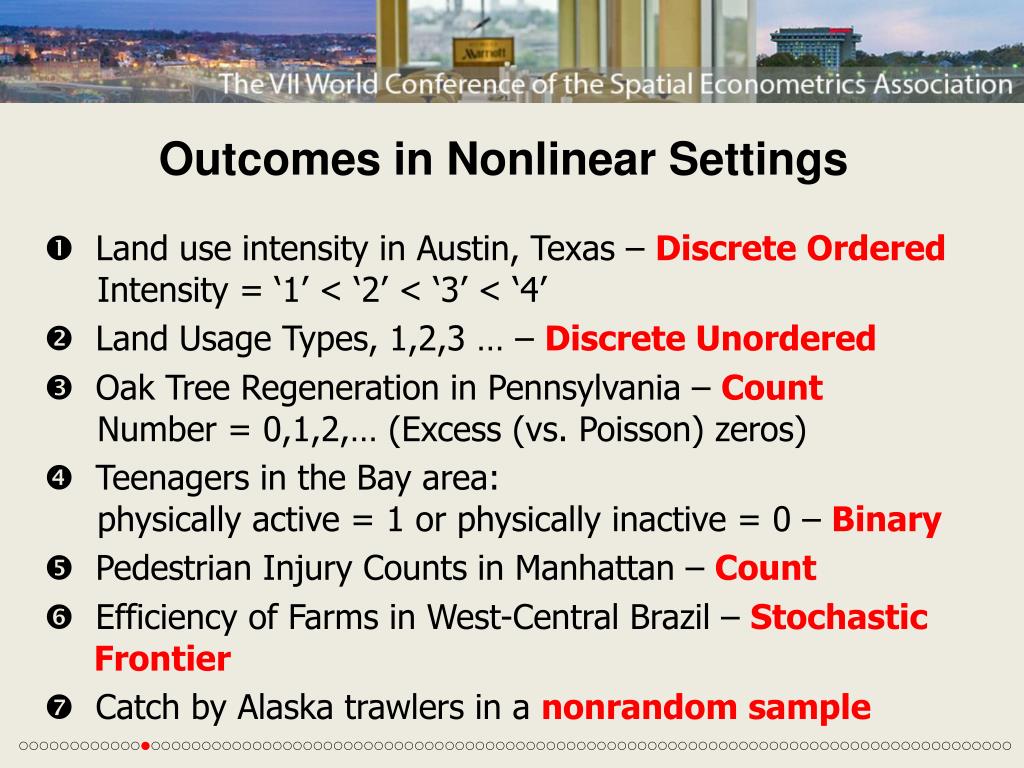 Marriott

The VII World Conference of the Spatial Econometrics Association

Outcomes in Nonlinear Settings

❶ Land use intensity in Austin, Texas – Discrete Ordered
Intensity = ‘1’ < ‘2’ < ‘3’ < ‘4’

❷ Land Usage Types, 1,2,3 … – Discrete Unordered

❸ Oak Tree Regeneration in Pennsylvania – Count
Number = 0,1,2,… (Excess (vs. Poisson) zeros)

❹ Teenagers in the Bay area:
physically active = 1 or physically inactive = 0 – Binary

❺ Pedestrian Injury Counts in Manhattan – Count

❻ Efficiency of Farms in West-Central Brazil – Stochastic Frontier

❼ Catch by Alaska trawlers in a nonrandom sample